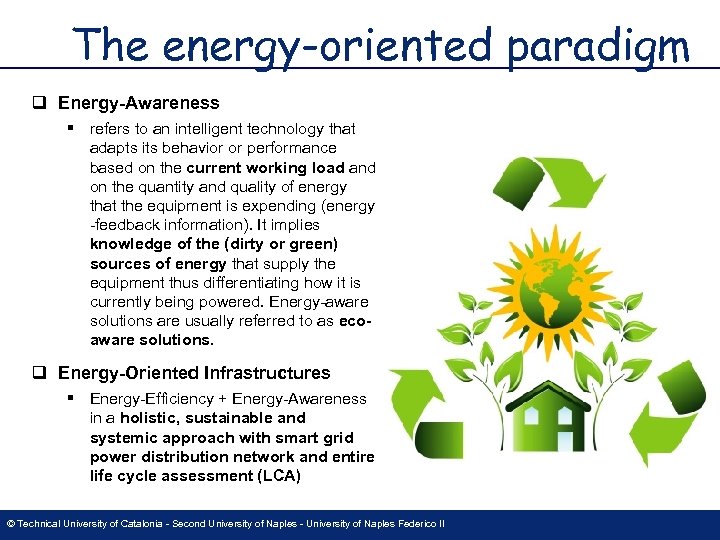 The energy-oriented paradigm

❑ Energy-Awareness

▪ refers to an intelligent technology that adapts its behavior or performance based on the current working load and on the quantity and quality of energy that the equipment is expending (energy -feedback information). It implies knowledge of the (dirty or green) sources of energy that supply the equipment thus differentiating how it is currently being powered. Energy-aware solutions are usually referred to as eco-aware solutions.

❑ Energy-Oriented Infrastructures

▪ Energy-Efficiency + Energy-Awareness in a holistic, sustainable and systemic approach with smart grid power distribution network and entire life cycle assessment (LCA)

© Technical University of Catalonia - Second University of Naples - University of Naples Federico II